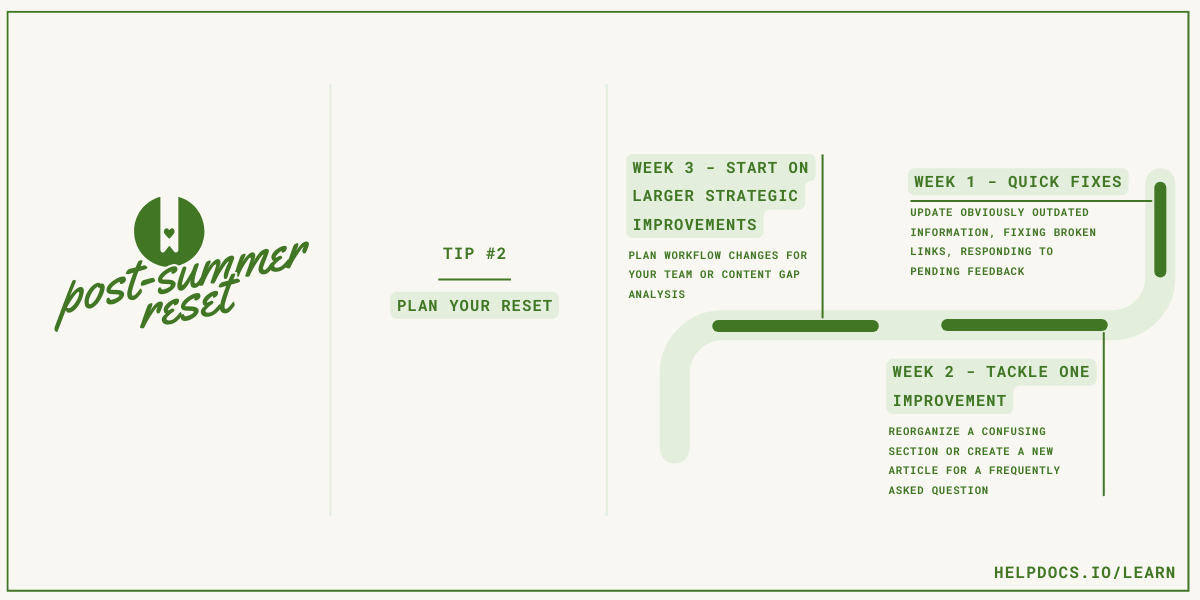 post-summer reset

TIP #2

PLAN YOUR RESET

WEEK 3 - START ON LARGER STRATEGIC IMPROVEMENTS

PLAN WORKFLOW CHANGES FOR YOUR TEAM OR CONTENT GAP ANALYSIS

WEEK 1 - QUICK FIXES

UPDATE OBVIOUSLY OUTDATED INFORMATION, FIXING BROKEN LINKS, RESPONDING TO PENDING FEEDBACK

WEEK 2 - TACKLE ONE IMPROVEMENT

REORGANIZE A CONFUSING SECTION OR CREATE A NEW ARTICLE FOR A FREQUENTLY ASKED QUESTION

HELPDOCS.IO/LEARN